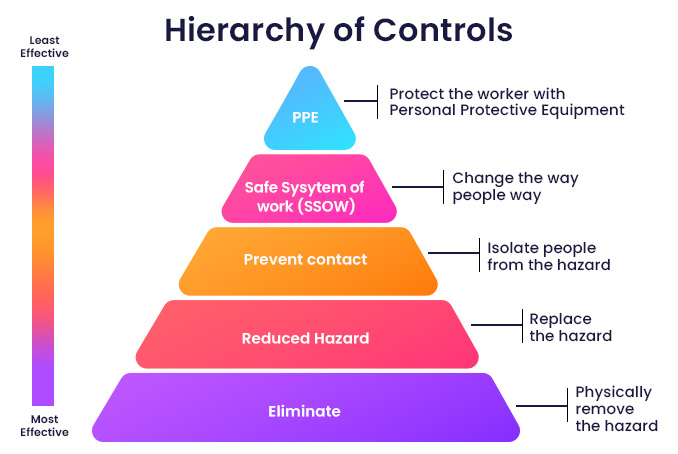 Hierarchy of Controls

Least Effective

Most Effective

PPE

Protect the worker with Personal Protective Equipment

Safe Sysytem of work (SSOW)

Change the way people way

Prevent contact

Isolate people from the hazard

Reduced Hazard

Replace the hazard

Eliminate

Physically remove the hazard